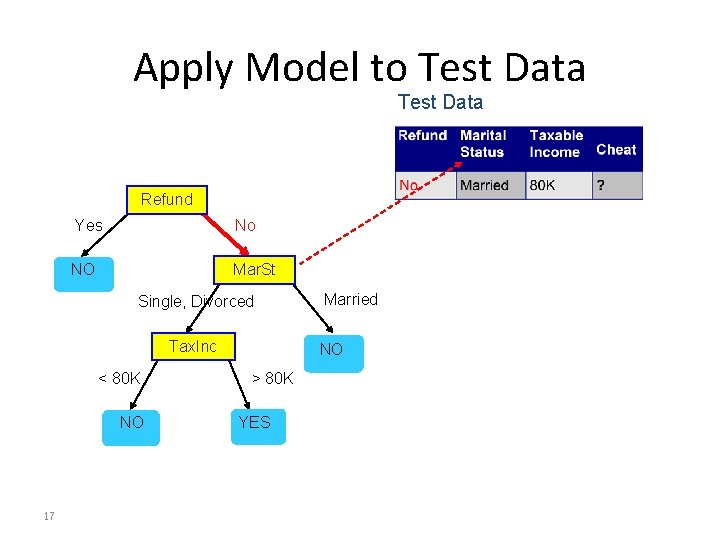 Apply Model to Test Data

Test Data

| Refund | Marital Status | Taxable Income | Cheat |
|---|---|---|---|
| No | Married | 80K | ? |

Refund

Yes

No

NO

MarSt

Single, Divorced

Married

TaxInc

NO

< 80K

> 80K

NO

YES

17